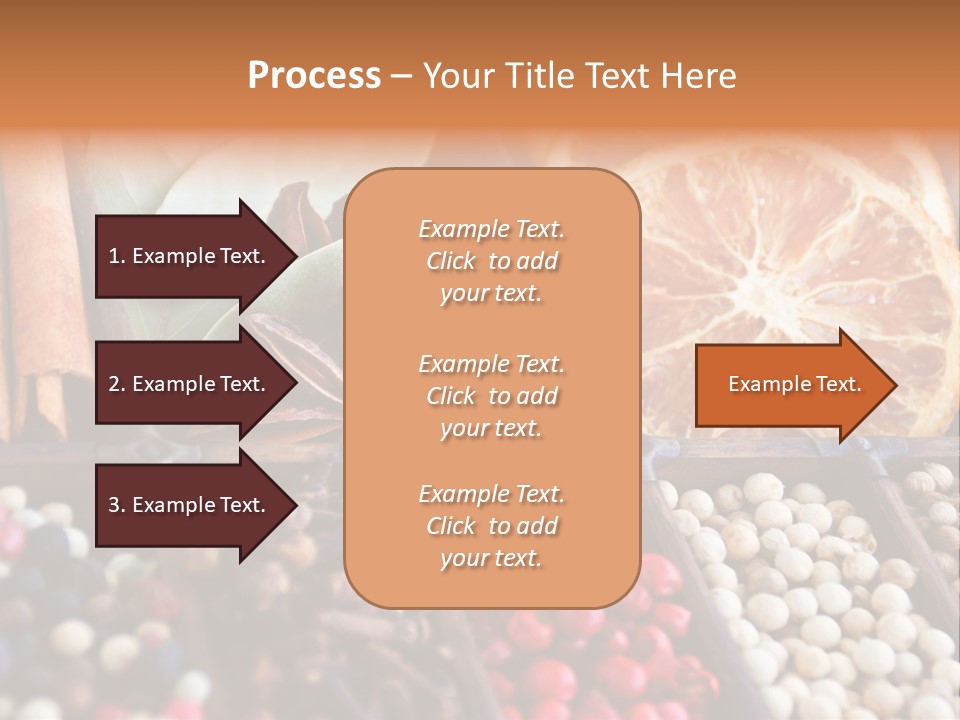 Process – Your Title Text Here

1. Example Text.

2. Example Text.

3. Example Text.

Example Text. Click to add your text.

Example Text. Click to add your text.

Example Text. Click to add your text.

Example Text.